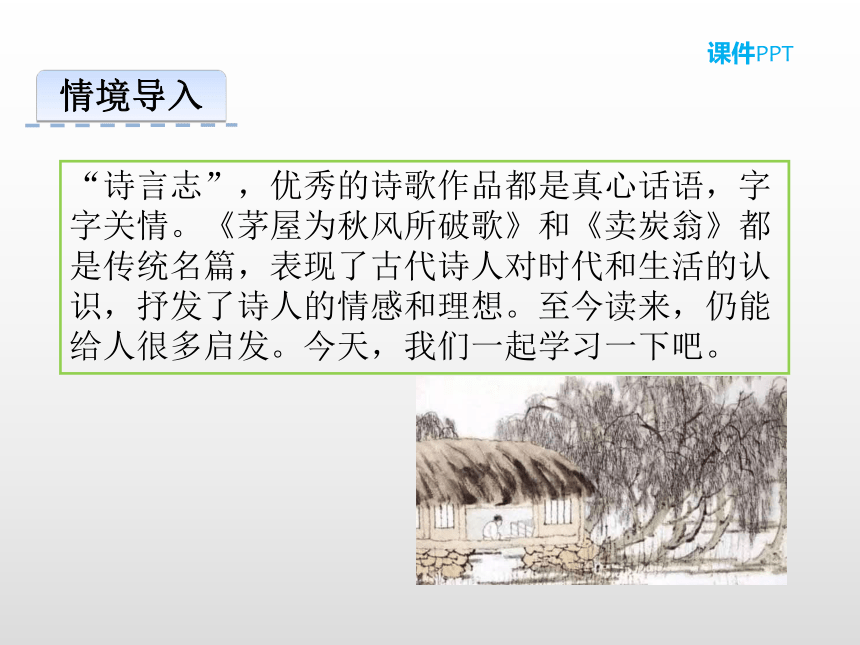 课件PPT

情境导入

“诗言志”，优秀的诗歌作品都是真心话语，字字关情。《茅屋为秋风所破歌》和《卖炭翁》都是传统名篇，表现了古代诗人对时代和生活的认识，抒发了诗人的情感和理想。至今读来，仍能给人很多启发。今天，我们一起学习一下吧。